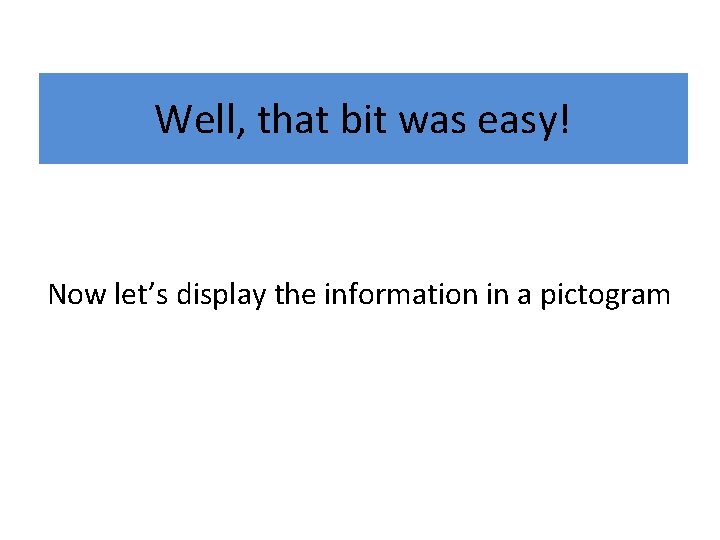 Well, that bit was easy!

Now let’s display the information in a pictogram